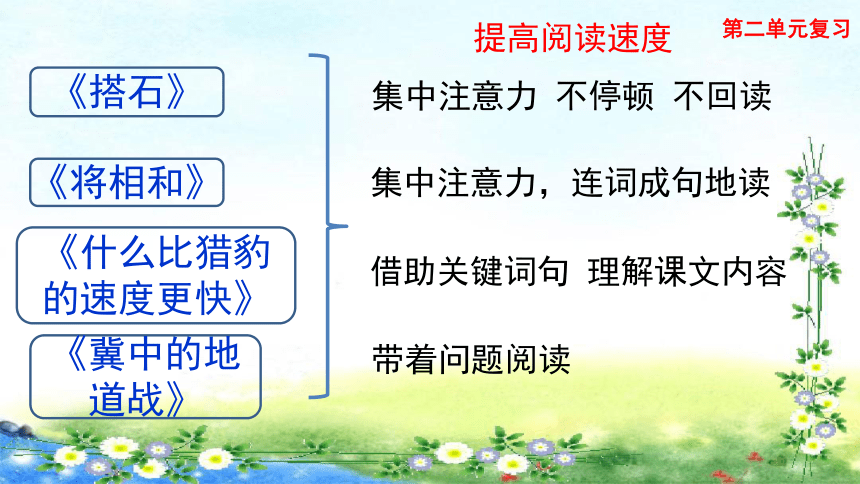 提高阅读速度

第二单元复习

《搭石》

《将相和》

《什么比猎豹的速度更快》

《冀中的地道战》

集中注意力 不停顿 不回读

集中注意力，连词成句地读

借助关键词句 理解课文内容

带着问题阅读